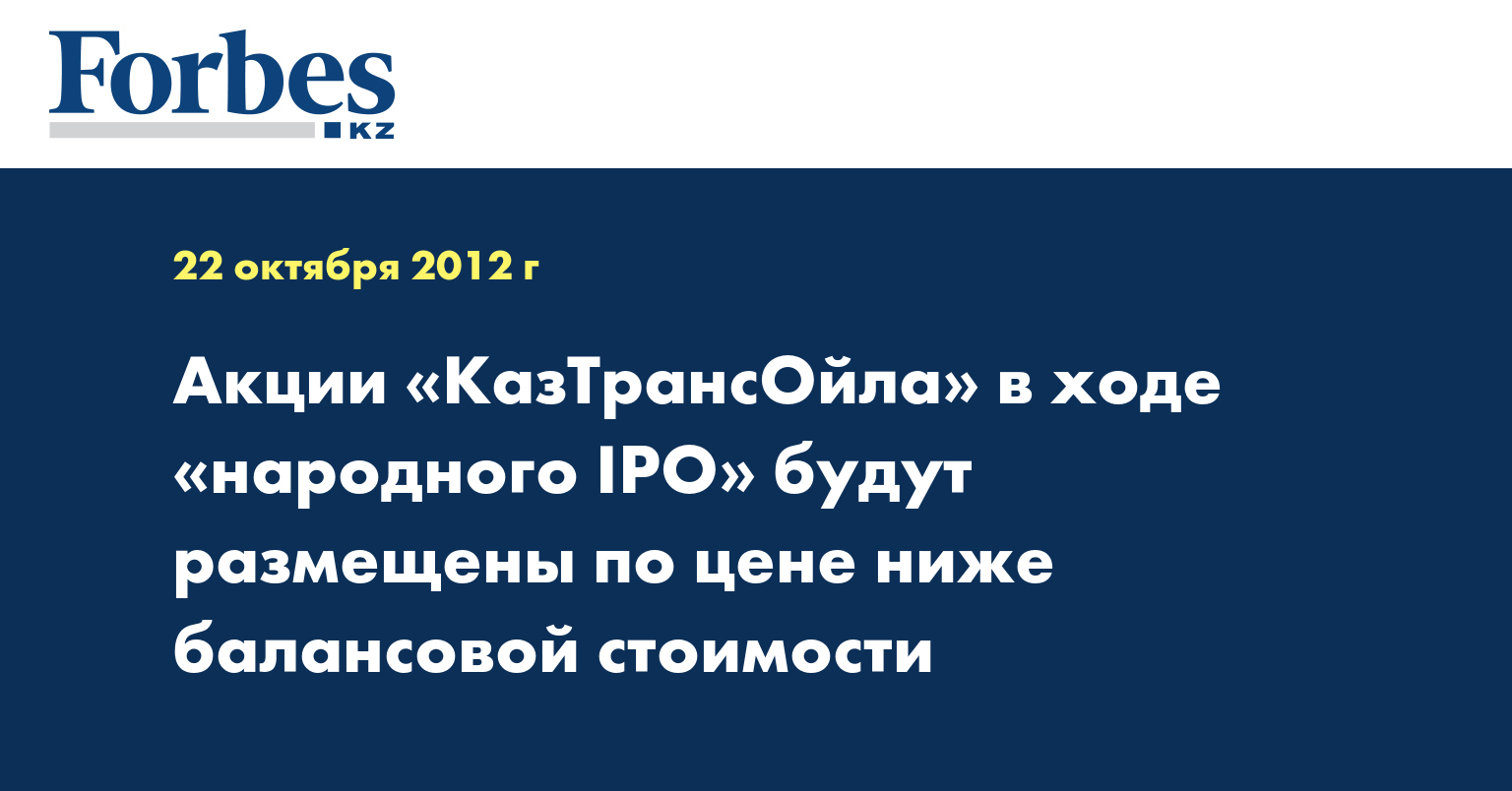 Forbes
KZ

22 октября 2012 г

Акции «КазТрансОйла» в ходе «народного IPO» будут размещены по цене ниже балансовой стоимости